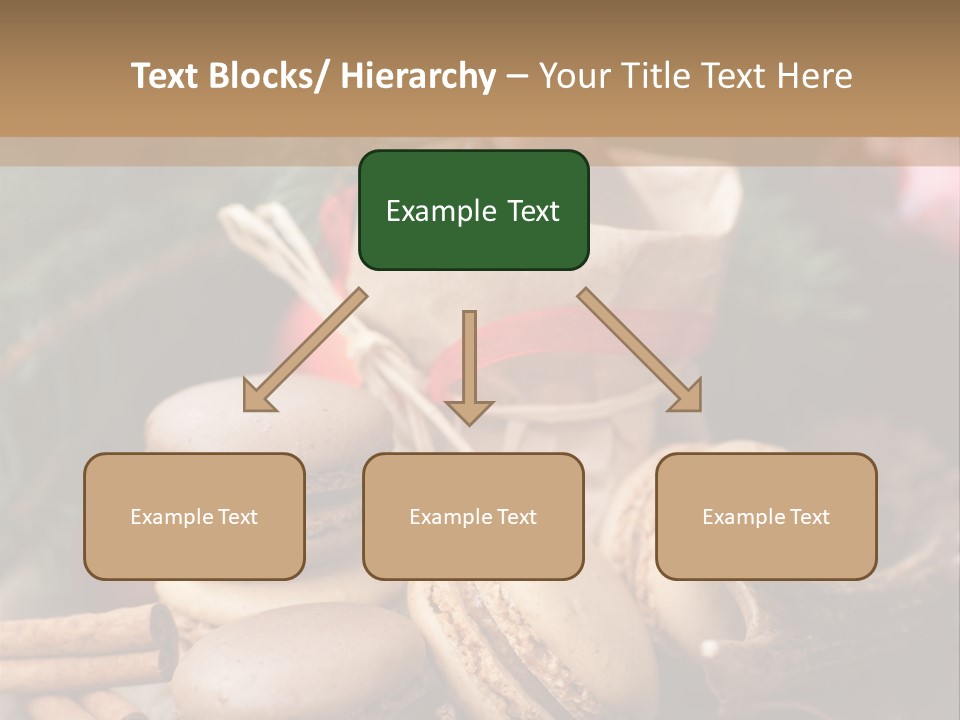 Text Blocks/ Hierarchy – Your Title Text Here

Example Text

Example Text

Example Text

Example Text